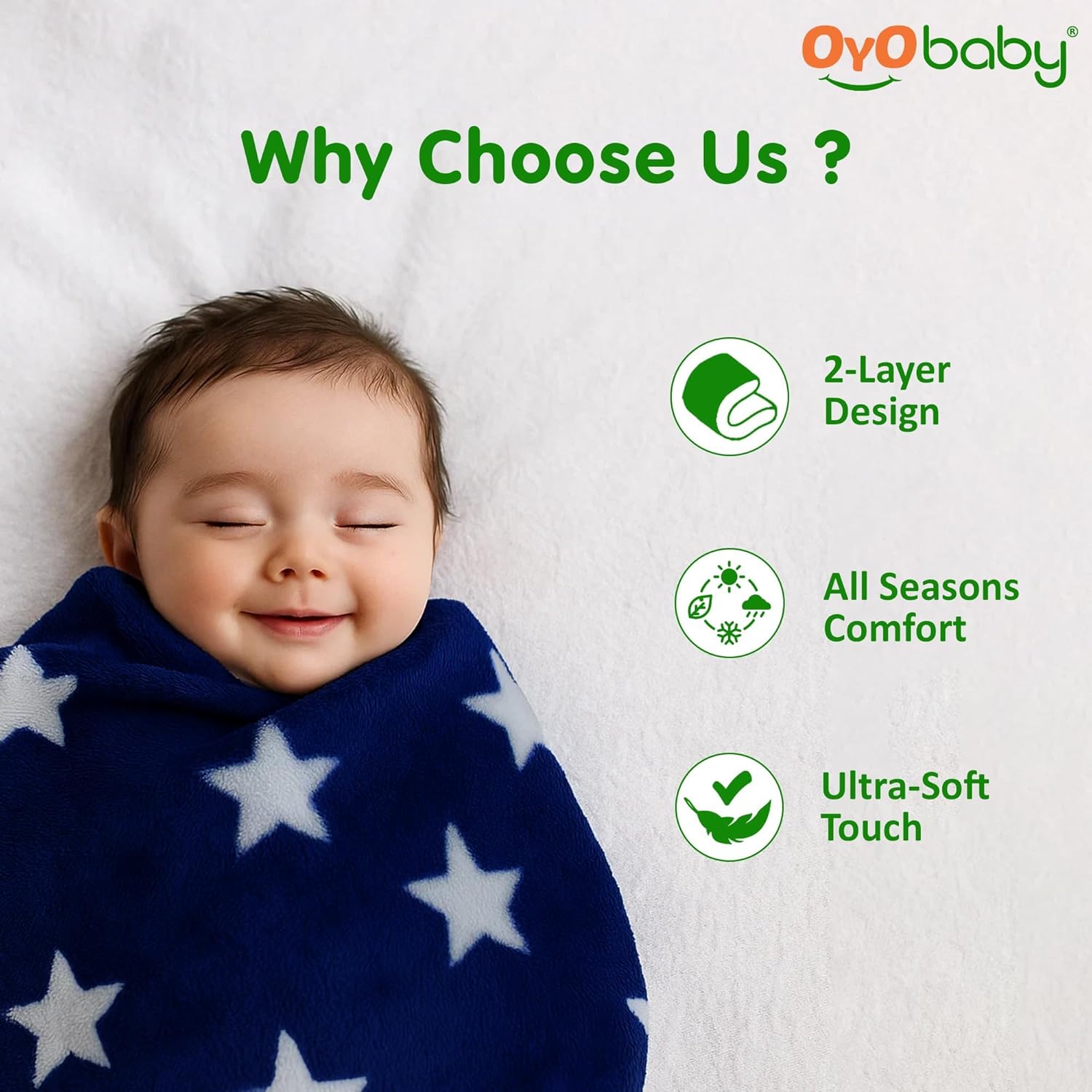 OyO baby®

Why Choose Us ?

2-Layer Design

All Seasons Comfort

Ultra-Soft Touch